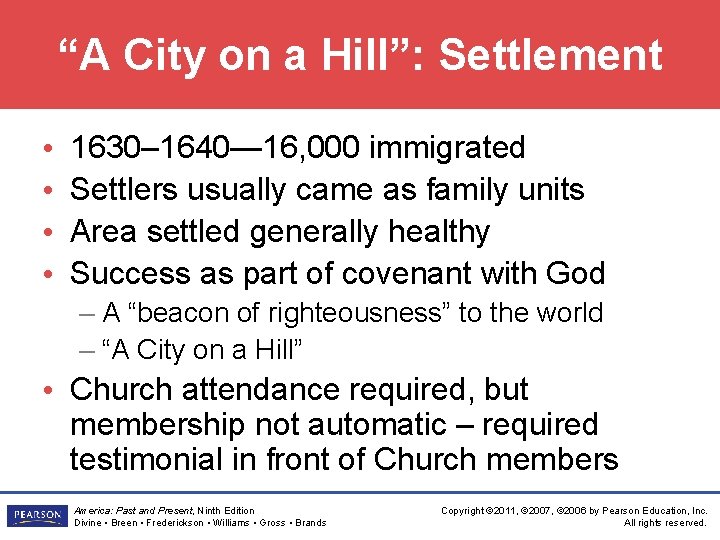 “A City on a Hill”: Settlement

• 1630–1640—16,000 immigrated
• Settlers usually came as family units
• Area settled generally healthy
• Success as part of covenant with God
– A “beacon of righteousness” to the world
– “A City on a Hill”
• Church attendance required, but membership not automatic – required testimonial in front of Church members

PEARSON

America: Past and Present, Ninth Edition
Divine • Breen • Frederickson • Williams • Gross • Brands

Copyright ©2011, ©2007, ©2006 by Pearson Education, Inc.
All rights reserved.